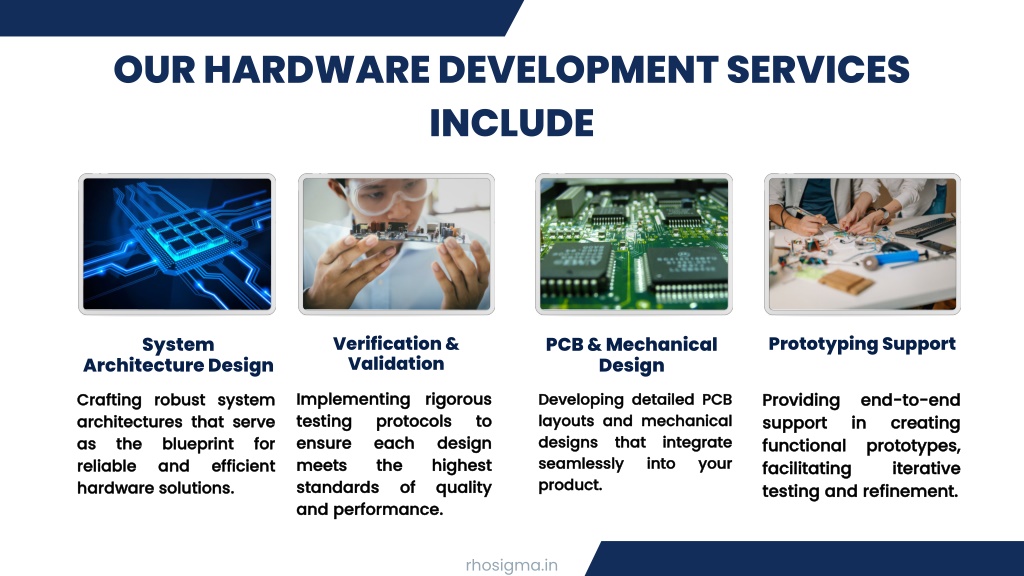 OUR HARDWARE DEVELOPMENT SERVICES INCLUDE

System Architecture Design

Crafting robust system architectures that serve as the blueprint for reliable and efficient hardware solutions.

Verification & Validation

Implementing rigorous testing protocols to ensure each design meets the highest standards of quality and performance.

PCB & Mechanical Design

Developing detailed PCB layouts and mechanical designs that integrate seamlessly into your product.

Prototyping Support

Providing end-to-end support in creating functional prototypes, facilitating iterative testing and refinement.

rhosigma.in